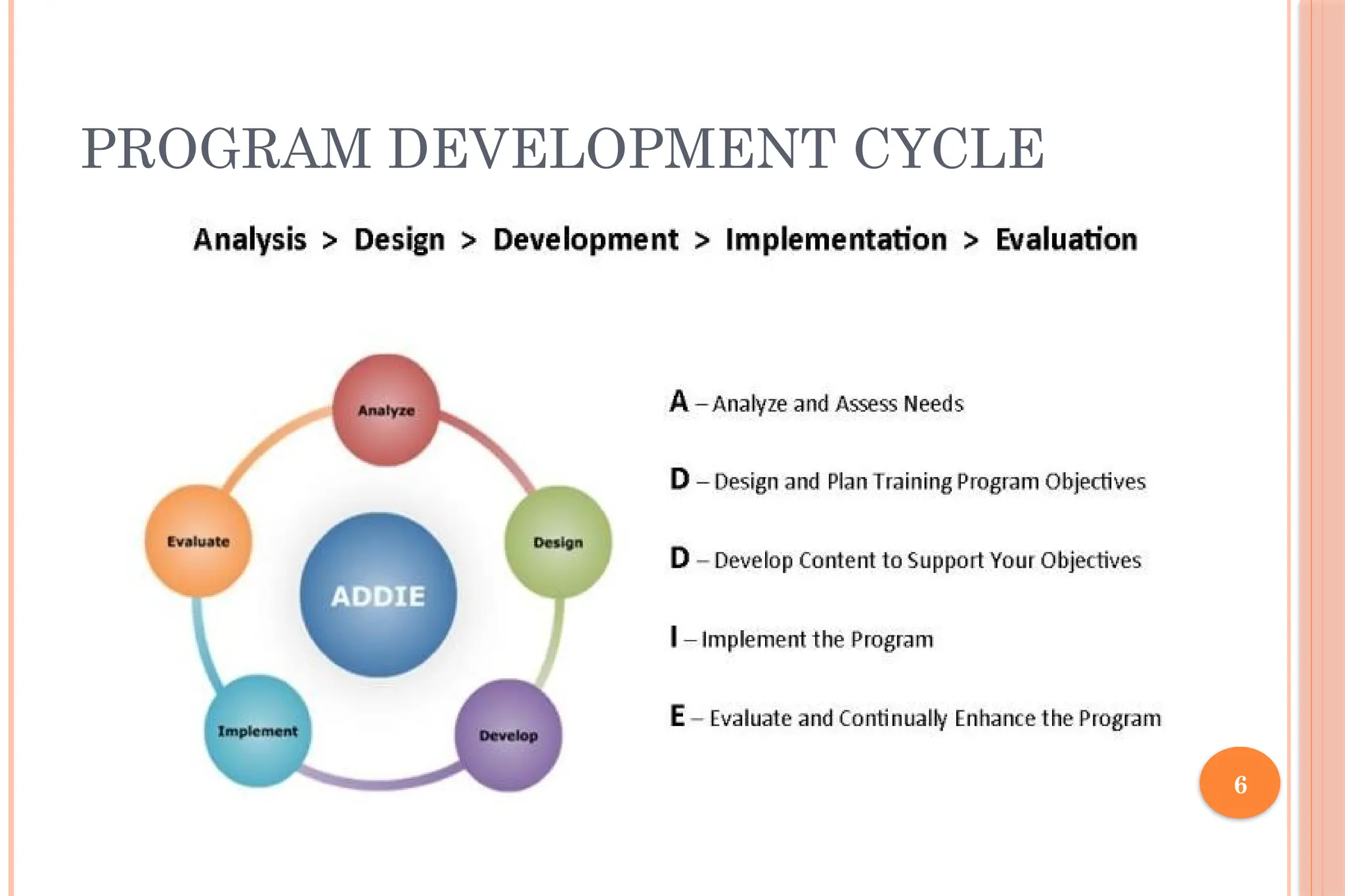 PROGRAM DEVELOPMENT CYCLE

Analysis > Design > Development > Implementation > Evaluation

Analyze

Design

Develop

Implement

Evaluate

ADDIE

A – Analyze and Assess Needs

D – Design and Plan Training Program Objectives

D – Develop Content to Support Your Objectives

I – Implement the Program

E – Evaluate and Continually Enhance the Program

6